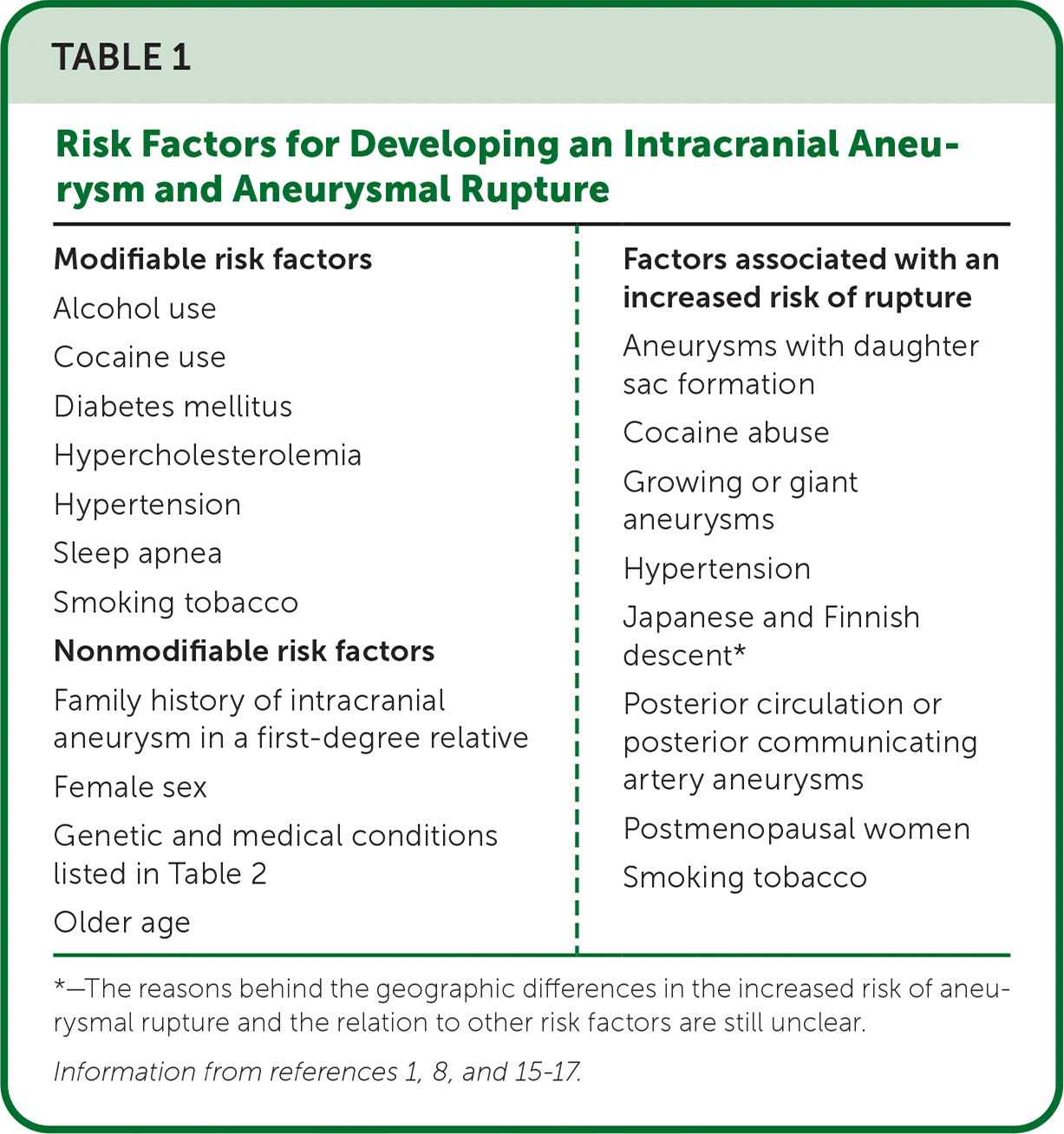 TABLE 1

Risk Factors for Developing an Intracranial Aneurysm and Aneurysmal Rupture

Modifiable risk factors

Alcohol use

Cocaine use

Diabetes mellitus

Hypercholesterolemia

Hypertension

Sleep apnea

Smoking tobacco

Nonmodifiable risk factors

Family history of intracranial aneurysm in a first-degree relative

Female sex

Genetic and medical conditions listed in Table 2

Older age

Factors associated with an increased risk of rupture

Aneurysms with daughter sac formation

Cocaine abuse

Growing or giant aneurysms

Hypertension

Japanese and Finnish descent*

Posterior circulation or posterior communicating artery aneurysms

Postmenopausal women

Smoking tobacco

*—The reasons behind the geographic differences in the increased risk of aneurysmal rupture and the relation to other risk factors are still unclear.

Information from references 1, 8, and 15-17.